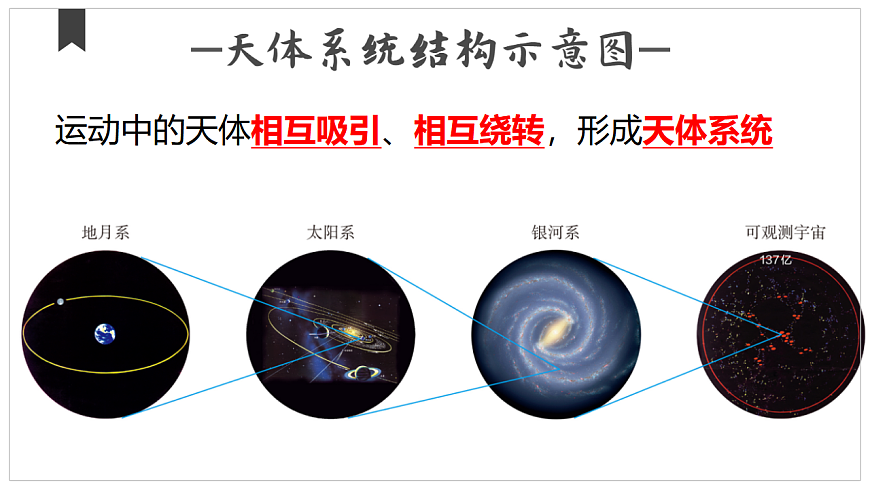 —天体系统结构示意图—

运动中的天体相互吸引、相互绕转，形成天体系统

地月系

太阳系

银河系

可观测宇宙

137亿